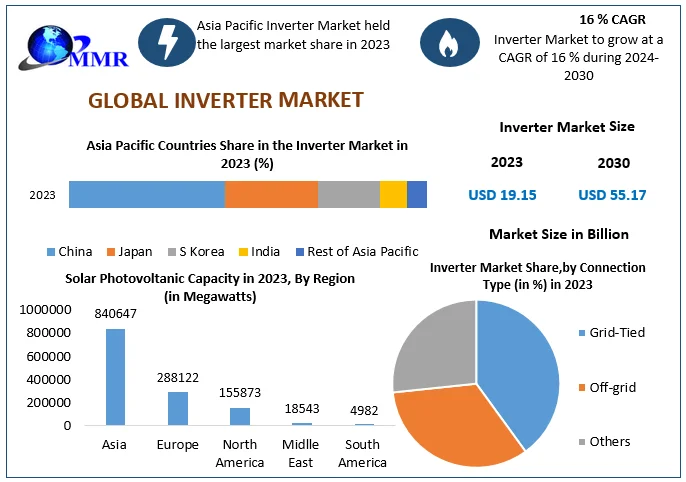 MMR

Asia Pacific Inverter Market held the largest market share in 2023

16 % CAGR
Inverter Market to grow at a CAGR of 16 % during 2024-2030

GLOBAL INVERTER MARKET

Asia Pacific Countries Share in the Inverter Market in 2023 (%)

2023

China Japan S Korea India Rest of Asia Pacific

Inverter Market Size

2023 2030

USD 19.15 USD 55.17

Market Size in Billion

Solar Photovoltanic Capacity in 2023, By Region (in Megawatts)

1000000
800000
600000
400000
200000
0

840647
288122
155873
18543
4982

Asia Europe North America Midlle East South America

Inverter Market Share,by Connection Type (in %) in 2023

Grid-Tied
Off-grid
Others